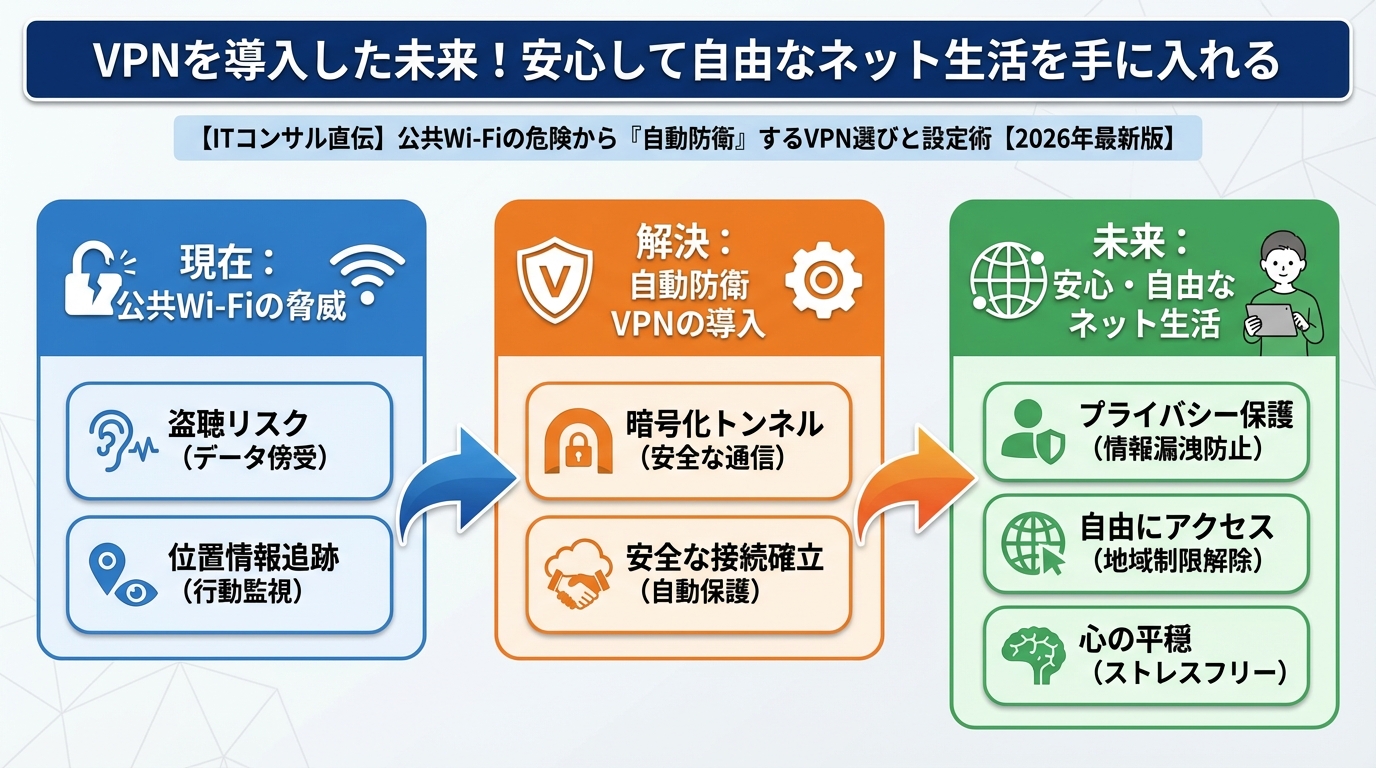 VPNを導入した未来！安心して自由なネット生活を手に入れる

【ITコンサル直伝】公共Wi-Fiの危険から『自動防衛』するVPN選びと設定術【2026年最新版】

現在：
公共Wi-Fiの脅威

盗聴リスク
（データ傍受）

位置情報追跡
（行動監視）

解決：
自動防衛
VPNの導入

暗号化トンネル
（安全な通信）

安全な接続確立
（自動保護）

未来：
安心・自由な
ネット生活

プライバシー保護
（情報漏洩防止）

自由にアクセス
（地域制限解除）

心の平穏
（ストレスフリー）